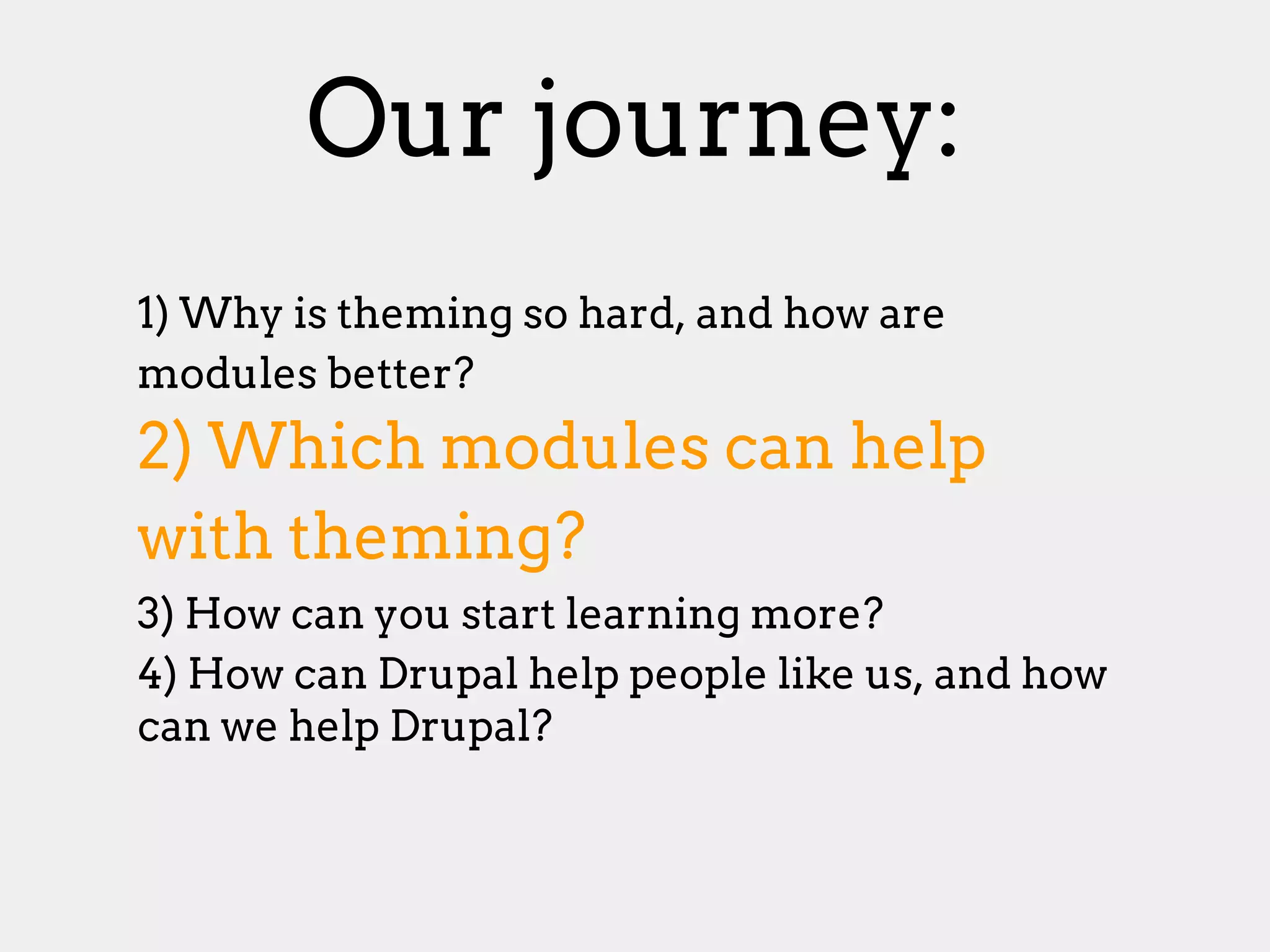 Our journey:

1) Why is theming so hard, and how are modules better?

2) Which modules can help with theming?

3) How can you start learning more?

4) How can Drupal help people like us, and how can we help Drupal?